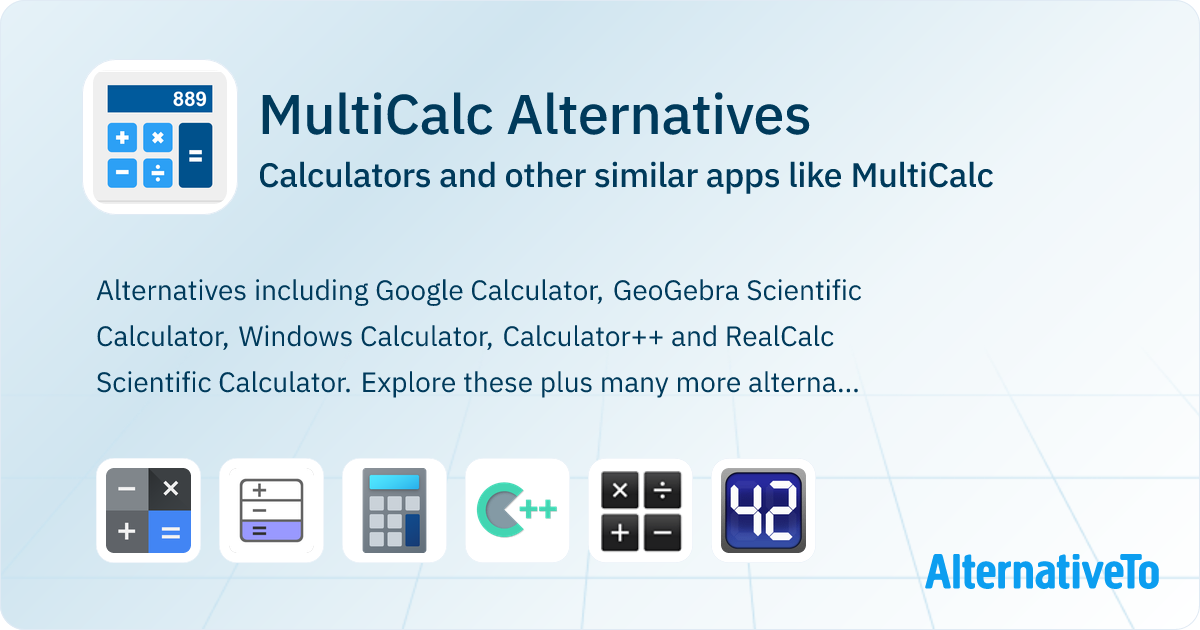 889

MultiCalc Alternatives

Calculators and other similar apps like MultiCalc

Alternatives including Google Calculator, GeoGebra Scientific Calculator, Windows Calculator, Calculator++ and RealCalc Scientific Calculator. Explore these plus many more alterna...

++

42

AlternativeTo